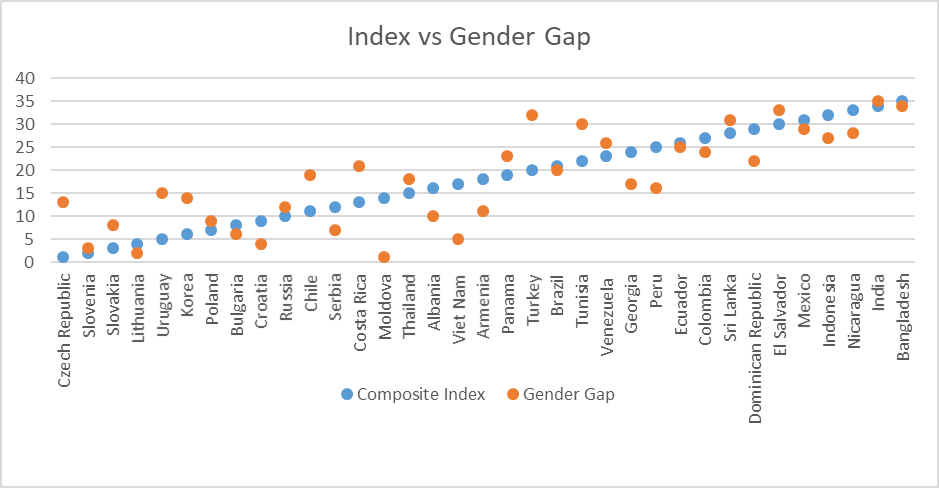 Index vs Gender Gap

40
35
30
25
20
15
10
5
0

Czech Republic
Slovenia
Slovakia
Lithuania
Uruguay
Korea
Poland
Bulgaria
Croatia
Russia
Chile
Serbia
Costa Rica
Moldova
Thailand
Albania
Viet Nam
Armenia
Panama
Turkey
Brazil
Tunisia
Venezuela
Georgia
Peru
Ecuador
Colombia
Sri Lanka
Dominican Republic
El Salvador
Mexico
Indonesia
Nicaragua
India
Bangladesh

Composite Index
Gender Gap